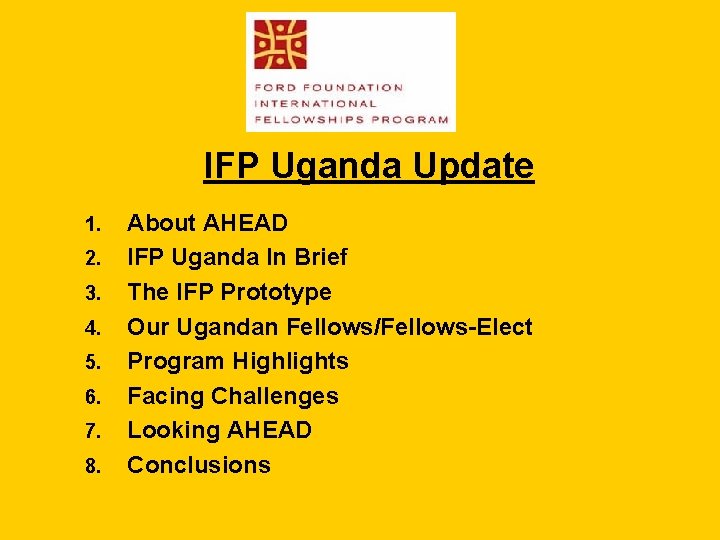 FORD FOUNDATION
INTERNATIONAL
FELLOWSHIPS PROGRAM

IFP Uganda Update

1. About AHEAD
2. IFP Uganda In Brief
3. The IFP Prototype
4. Our Ugandan Fellows/Fellows-Elect
5. Program Highlights
6. Facing Challenges
7. Looking AHEAD
8. Conclusions